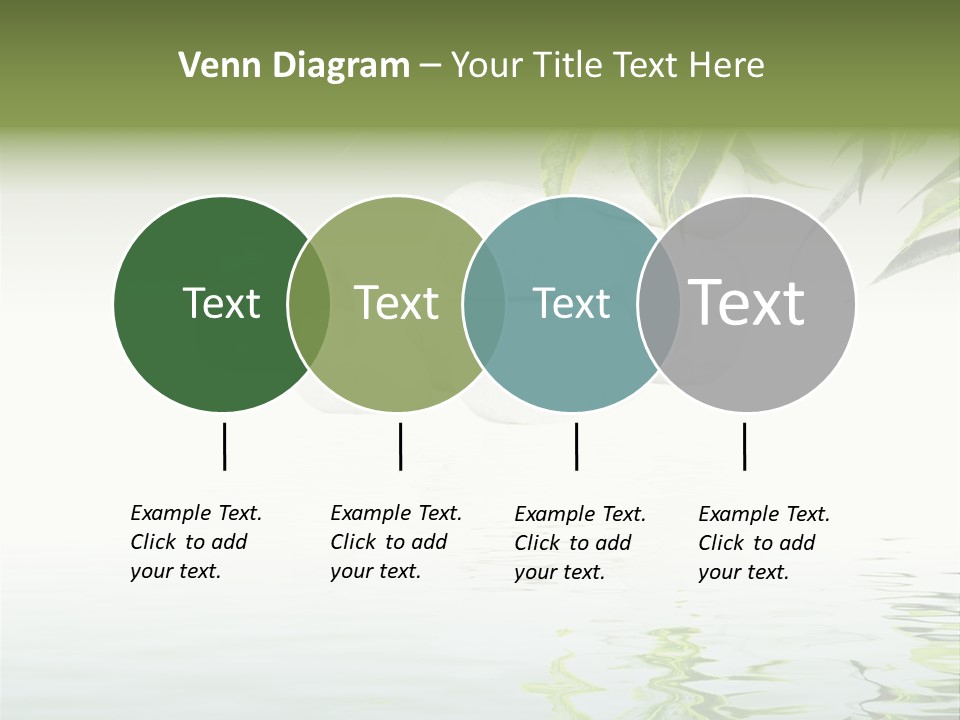 Venn Diagram – Your Title Text Here

Text

Text

Text

Text

Example Text. Click to add your text.

Example Text. Click to add your text.

Example Text. Click to add your text.

Example Text. Click to add your text.